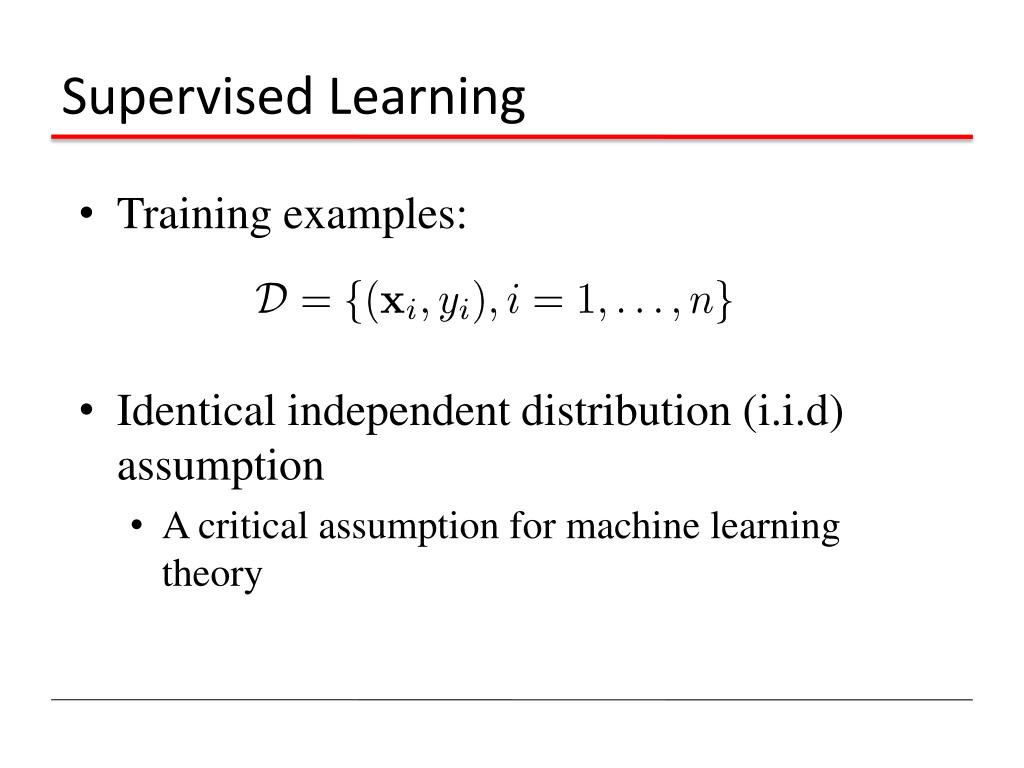 Supervised Learning

• Training examples:

$\mathcal{D} = \{(\mathbf{x}_i, y_i), i = 1, \ldots, n\}$

• Identical independent distribution (i.i.d) assumption

• A critical assumption for machine learning theory